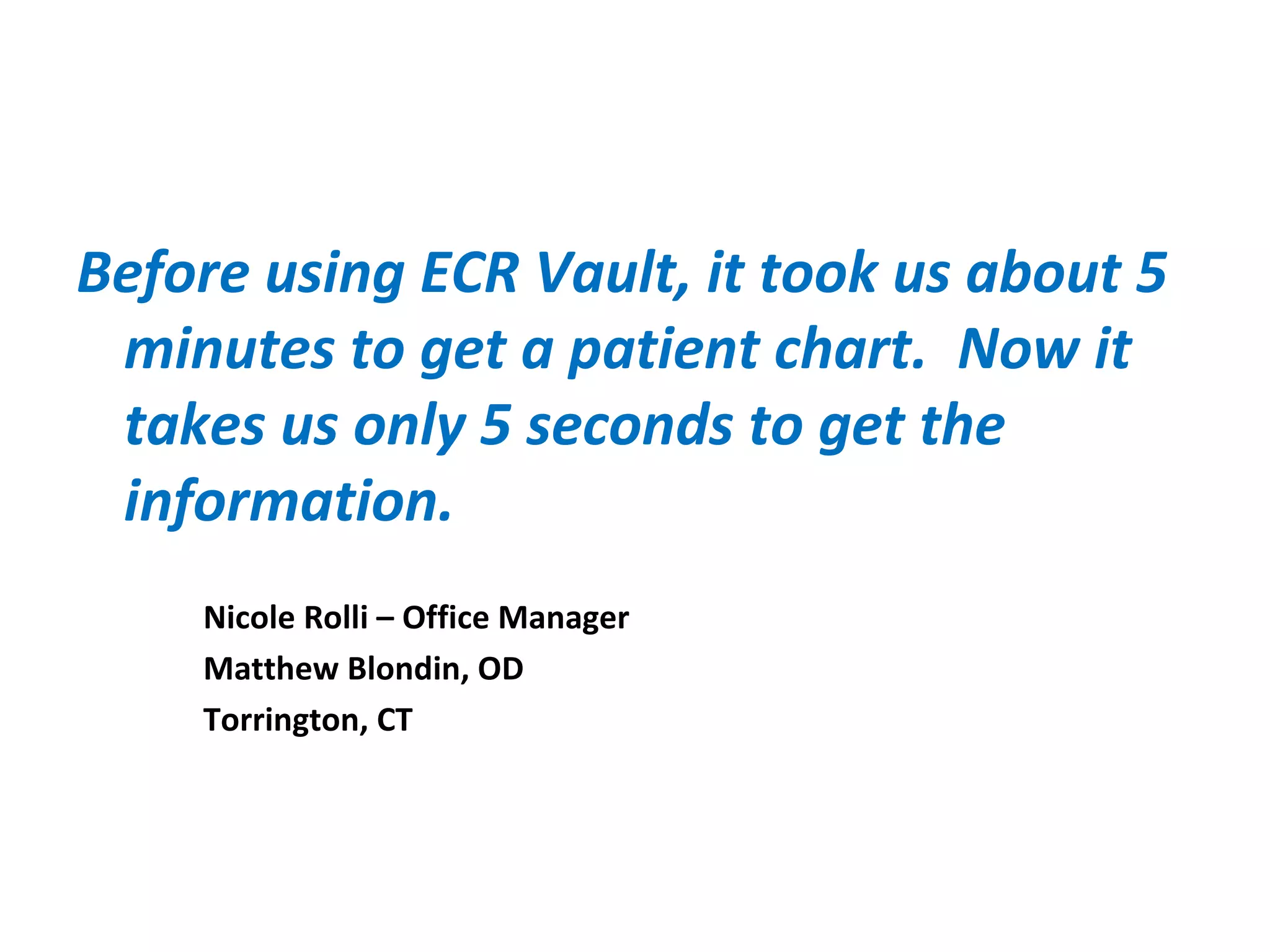 Before using ECR Vault, it took us about 5 minutes to get a patient chart.  Now it takes us only 5 seconds to get the information.

Nicole Rolli – Office Manager

Matthew Blondin, OD

Torrington, CT